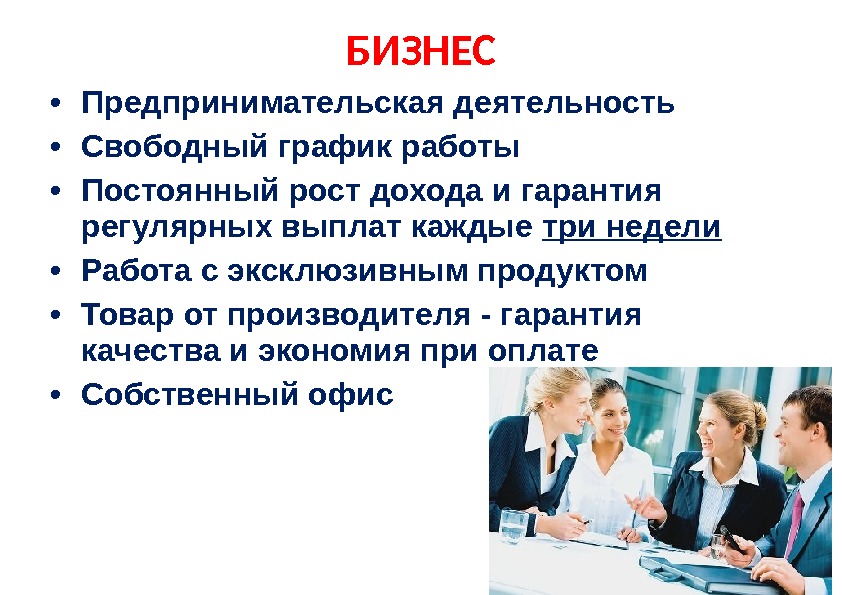 БИЗНЕС

• Предпринимательская деятельность
• Свободный график работы
• Постоянный рост дохода и гарантия регулярных выплат каждые три недели
• Работа с эксклюзивным продуктом
• Товар от производителя - гарантия качества и экономия при оплате
• Собственный офис